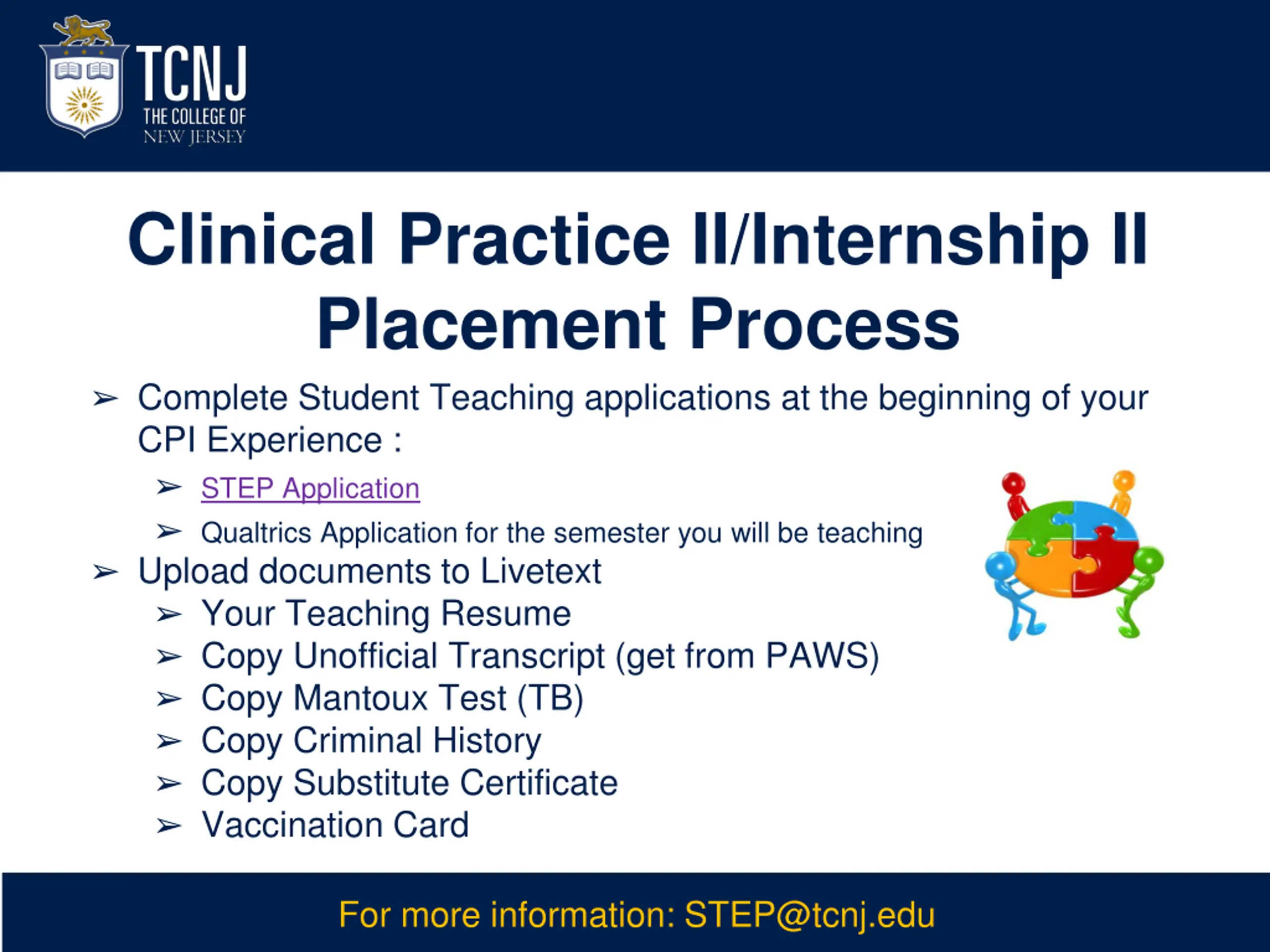 TCNJ
THE COLLEGE OF
NEW JERSEY

Clinical Practice II/Internship II Placement Process

➢ Complete Student Teaching applications at the beginning of your CPI Experience :
➢ STEP Application
➢ Qualtrics Application for the semester you will be teaching
➢ Upload documents to Livetext
➢ Your Teaching Resume
➢ Copy Unofficial Transcript (get from PAWS)
➢ Copy Mantoux Test (TB)
➢ Copy Criminal History
➢ Copy Substitute Certificate
➢ Vaccination Card

For more information: STEP@tcnj.edu